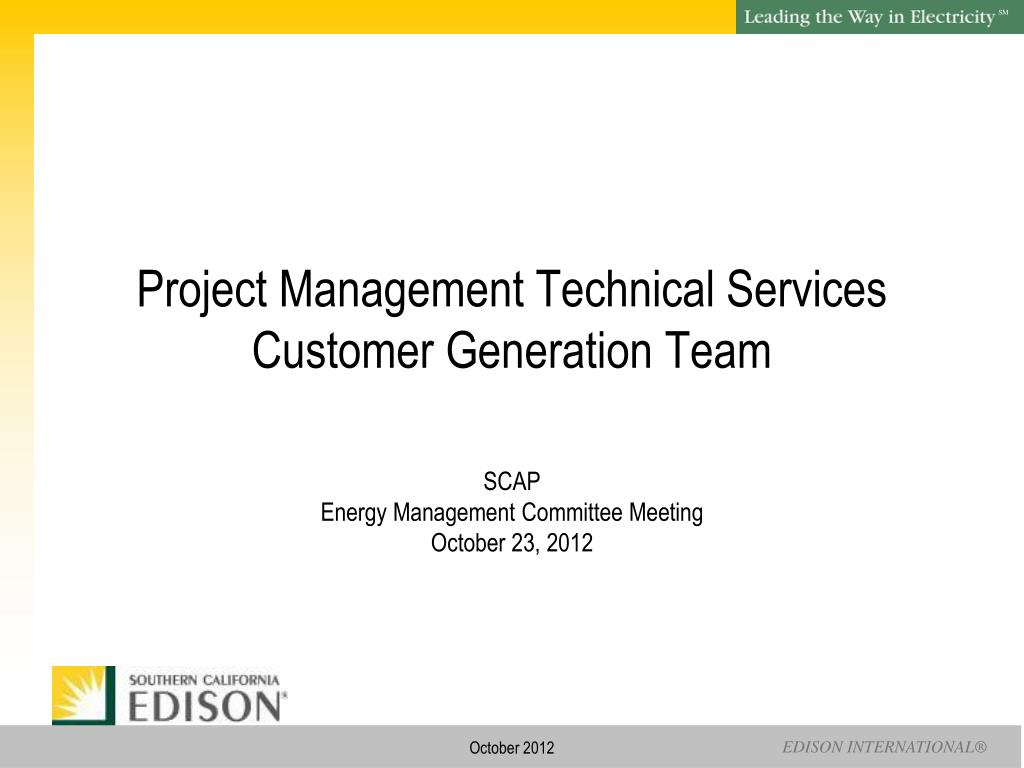 Leading the Way in Electricity SM

Project Management Technical Services
Customer Generation Team

SCAP
Energy Management Committee Meeting
October 23, 2012

SOUTHERN CALIFORNIA
EDISON®

October 2012

EDISON INTERNATIONAL®